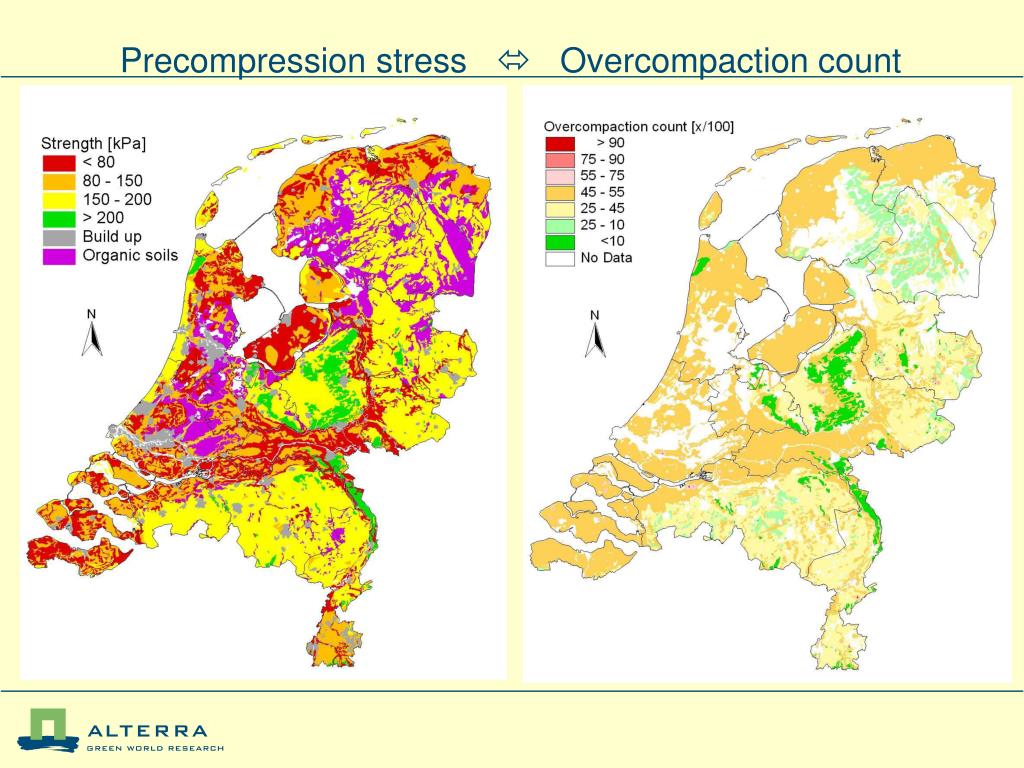 Precompression stress ⇔ Overcompaction count

Strength [kPa]
< 80
80 - 150
150 - 200
> 200
Build up
Organic soils

N

Overcompaction count [x/100]
> 90
75 - 90
55 - 75
45 - 55
25 - 45
25 - 10
<10
No Data

N

ALTERRA
GREEN WORLD RESEARCH